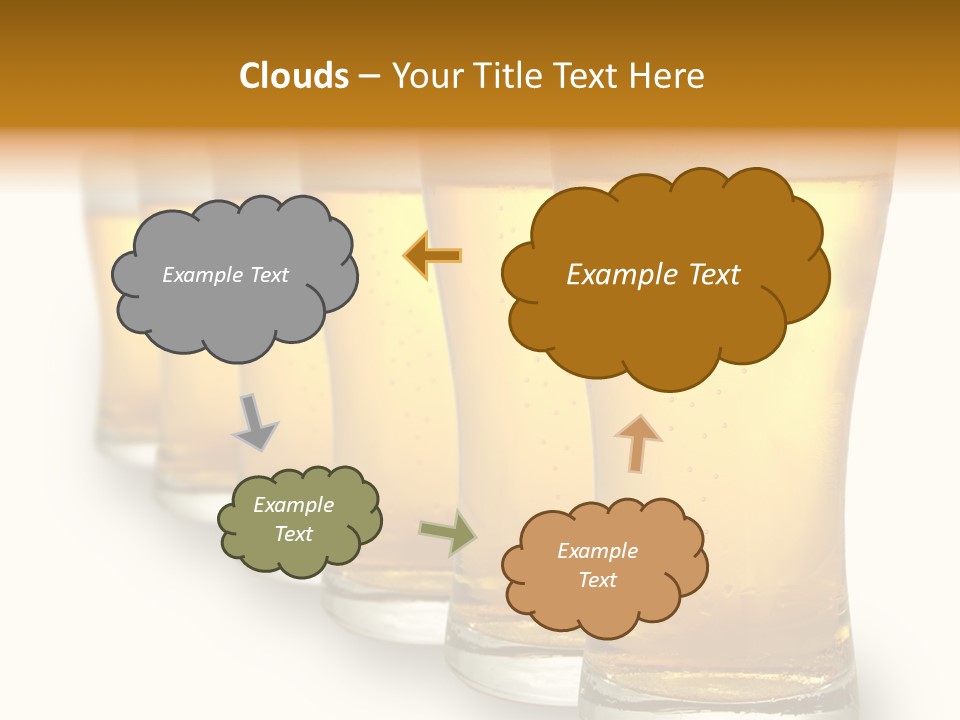 Clouds – Your Title Text Here

Example Text

Example Text

Example Text

Example Text